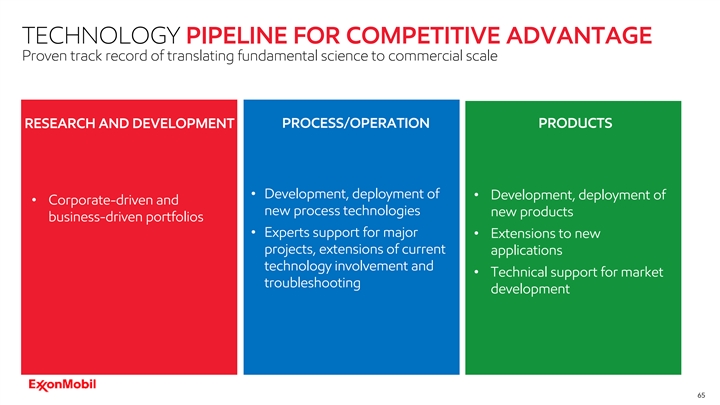 TECHNOLOGY PIPELINE FOR COMPETITIVE ADVANTAGE
Proven track record of translating fundamental science to commercial scale

RESEARCH AND DEVELOPMENT

• Corporate-driven and business-driven portfolios

PROCESS/OPERATION

• Development, deployment of new process technologies
• Experts support for major projects, extensions of current technology involvement and troubleshooting

PRODUCTS

• Development, deployment of new products
• Extensions to new applications
• Technical support for market development

ExxonMobil

65